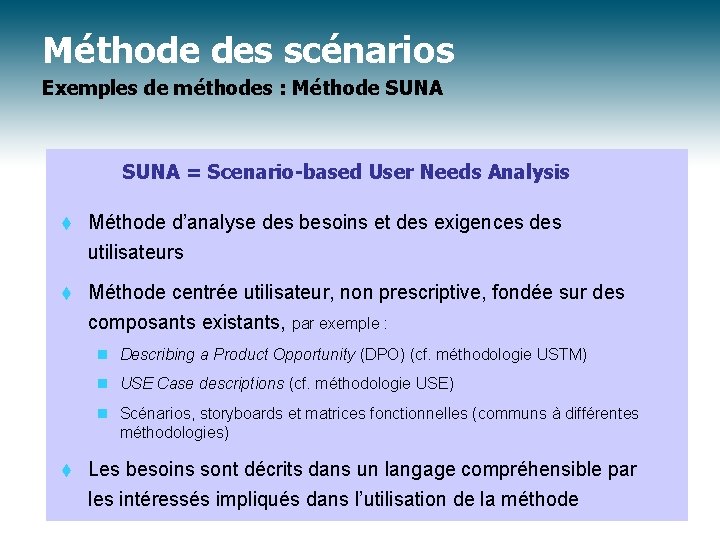 Méthode des scénarios
Exemples de méthodes : Méthode SUNA

SUNA = Scenario-based User Needs Analysis

Méthode d'analyse des besoins et des exigences des utilisateurs

Méthode centrée utilisateur, non prescriptive, fondée sur des composants existants, par exemple :

Describing a Product Opportunity (DPO) (cf. méthodologie USTM)

USE Case descriptions (cf. méthodologie USE)

Scénarios, storyboards et matrices fonctionnelles (communs à différentes méthodologies)

Les besoins sont décrits dans un langage compréhensible par les intéressés impliqués dans l'utilisation de la méthode